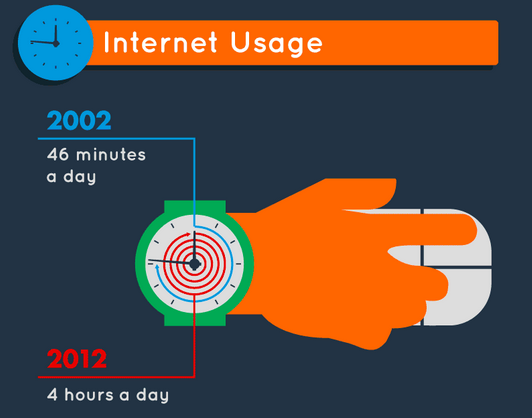 Internet Usage

2002
46 minutes a day

2012
4 hours a day